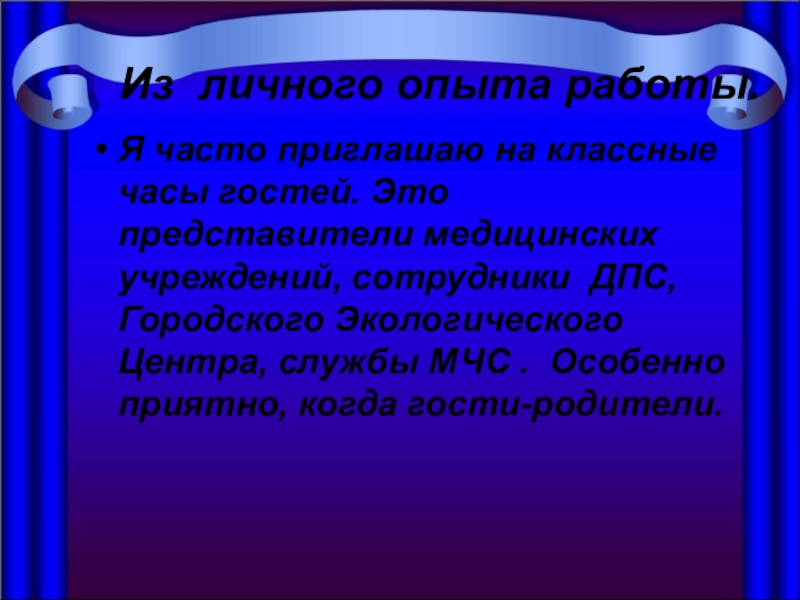 Из личного опыта работы.

• Я часто приглашаю на классные часы гостей. Это представители медицинских учреждений, сотрудники ДПС, Городского Экологического Центра, службы МЧС . Особенно приятно, когда гости-родители.